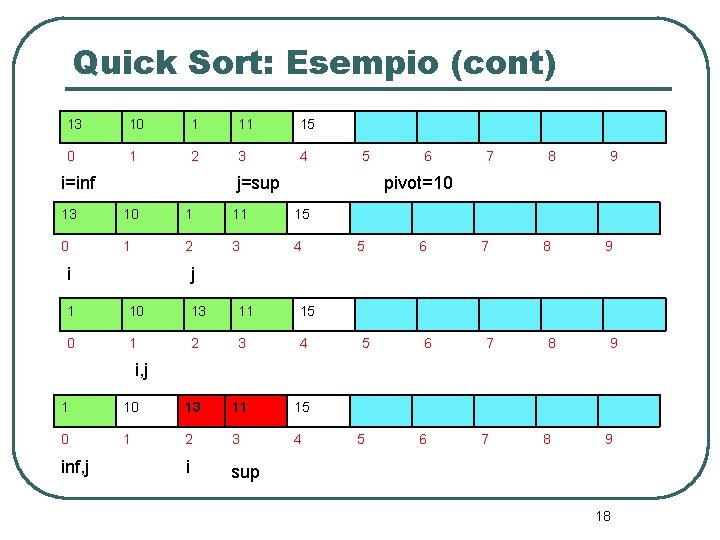 Quick Sort: Esempio (cont)

| 13 | 10 | 1 | 11 | 15 | | | | | |
|---|---|---|---|---|---|---|---|---|---|
| 0 | 1 | 2 | 3 | 4 | 5 | 6 | 7 | 8 | 9 |

i=inf j=sup pivot=10

| 13 | 10 | 1 | 11 | 15 | | | | | |
|---|---|---|---|---|---|---|---|---|---|
| 0 | 1 | 2 | 3 | 4 | 5 | 6 | 7 | 8 | 9 |

i j

| 1 | 10 | 13 | 11 | 15 | | | | | |
|---|---|---|---|---|---|---|---|---|---|
| 0 | 1 | 2 | 3 | 4 | 5 | 6 | 7 | 8 | 9 |

i,j

| 1 | 10 | 13 | 11 | 15 | | | | | |
|---|---|---|---|---|---|---|---|---|---|
| 0 | 1 | 2 | 3 | 4 | 5 | 6 | 7 | 8 | 9 |

inf,j i sup

18